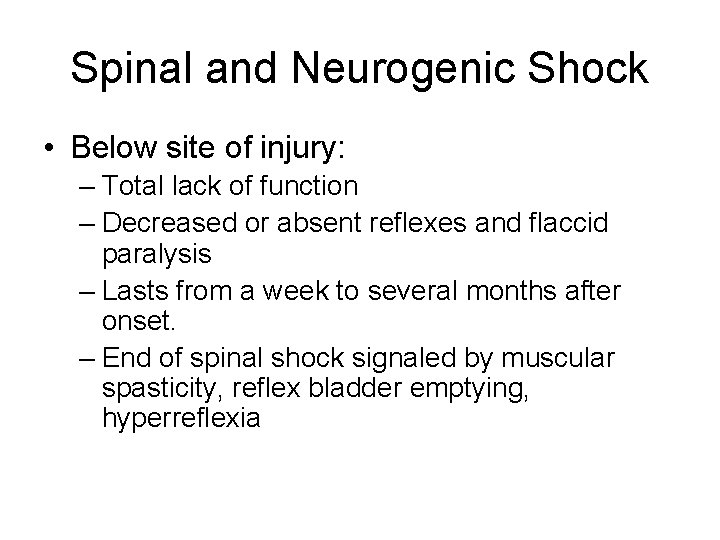 Spinal and Neurogenic Shock

• Below site of injury:
– Total lack of function
– Decreased or absent reflexes and flaccid paralysis
– Lasts from a week to several months after onset.
– End of spinal shock signaled by muscular spasticity, reflex bladder emptying, hyperreflexia